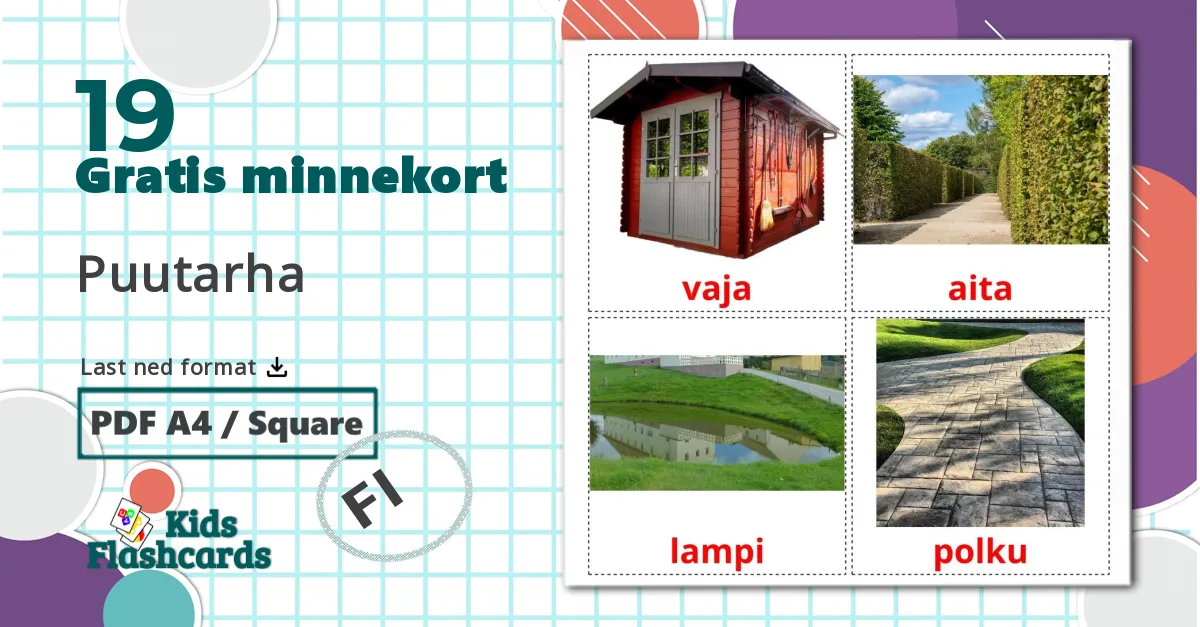 19
Gratis minnekort

Puutarha

Last ned format

PDF A4 / Square

FI

Kids Flashcards

vaja

aita

lampi

polku